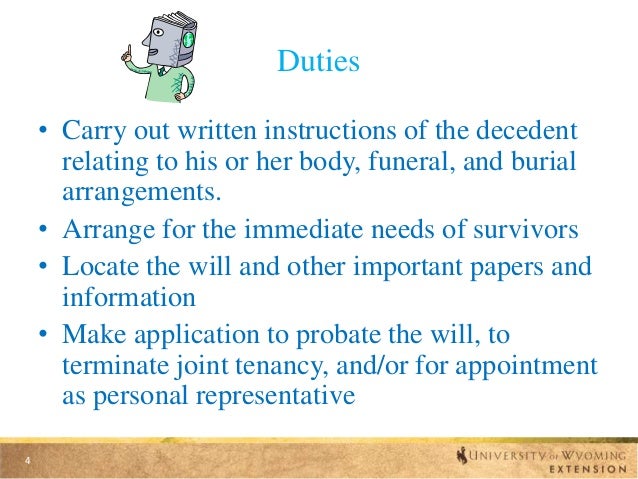 Duties

• Carry out written instructions of the decedent relating to his or her body, funeral, and burial arrangements.

• Arrange for the immediate needs of survivors

• Locate the will and other important papers and information

• Make application to probate the will, to terminate joint tenancy, and/or for appointment as personal representative

4

UNIVERSITY OF WYOMING
EXTENSION